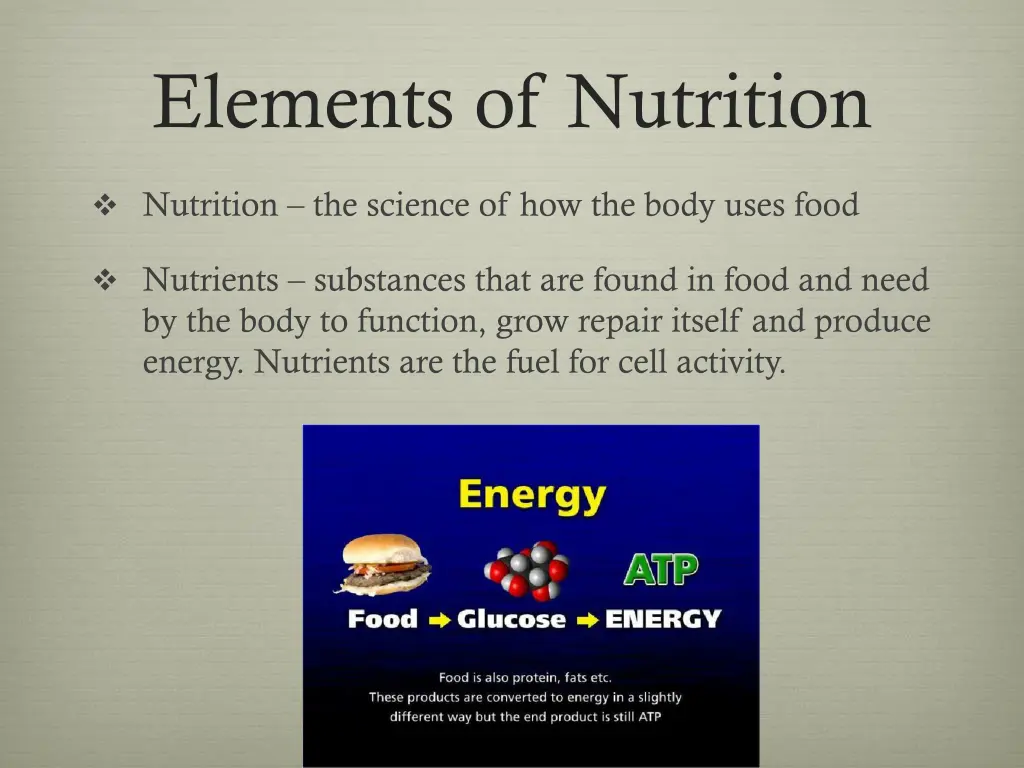 Elements of Nutrition

❖ Nutrition – the science of how the body uses food

❖ Nutrients – substances that are found in food and need by the body to function, grow repair itself and produce energy. Nutrients are the fuel for cell activity.

Energy

ATP

Food → Glucose → ENERGY

Food is also protein, fats etc.
These products are converted to energy in a slightly different way but the end product is still ATP